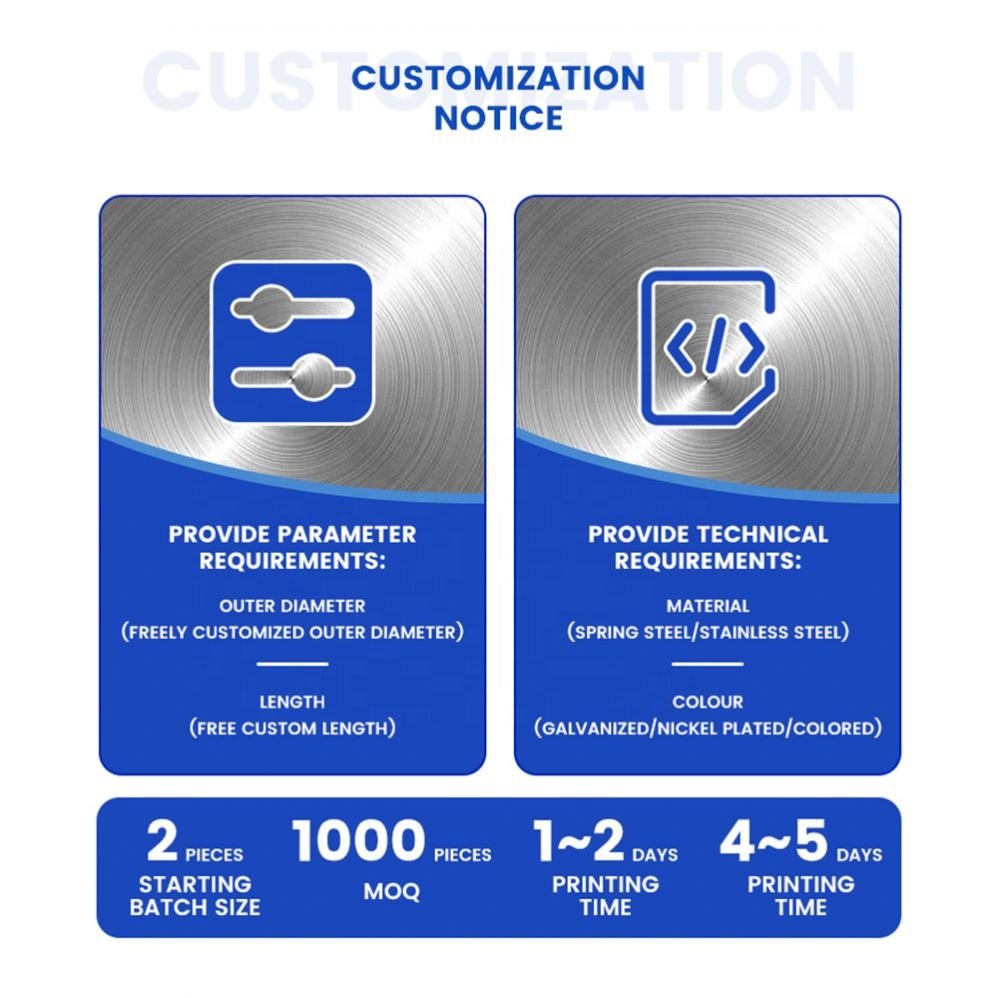 CUSTOMIZATION

CUSTOMIZATION
NOTICE

PROVIDE PARAMETER REQUIREMENTS:

OUTER DIAMETER
(FREELY CUSTOMIZED OUTER DIAMETER)

LENGTH
(FREE CUSTOM LENGTH)

PROVIDE TECHNICAL REQUIREMENTS:

MATERIAL
(SPRING STEEL/STAINLESS STEEL)

COLOUR
(GALVANIZED/NICKEL PLATED/COLORED)

2 PIECES
STARTING BATCH SIZE

1000 PIECES
MOQ

1~2 DAYS
PRINTING TIME

4~5 DAYS
PRINTING TIME